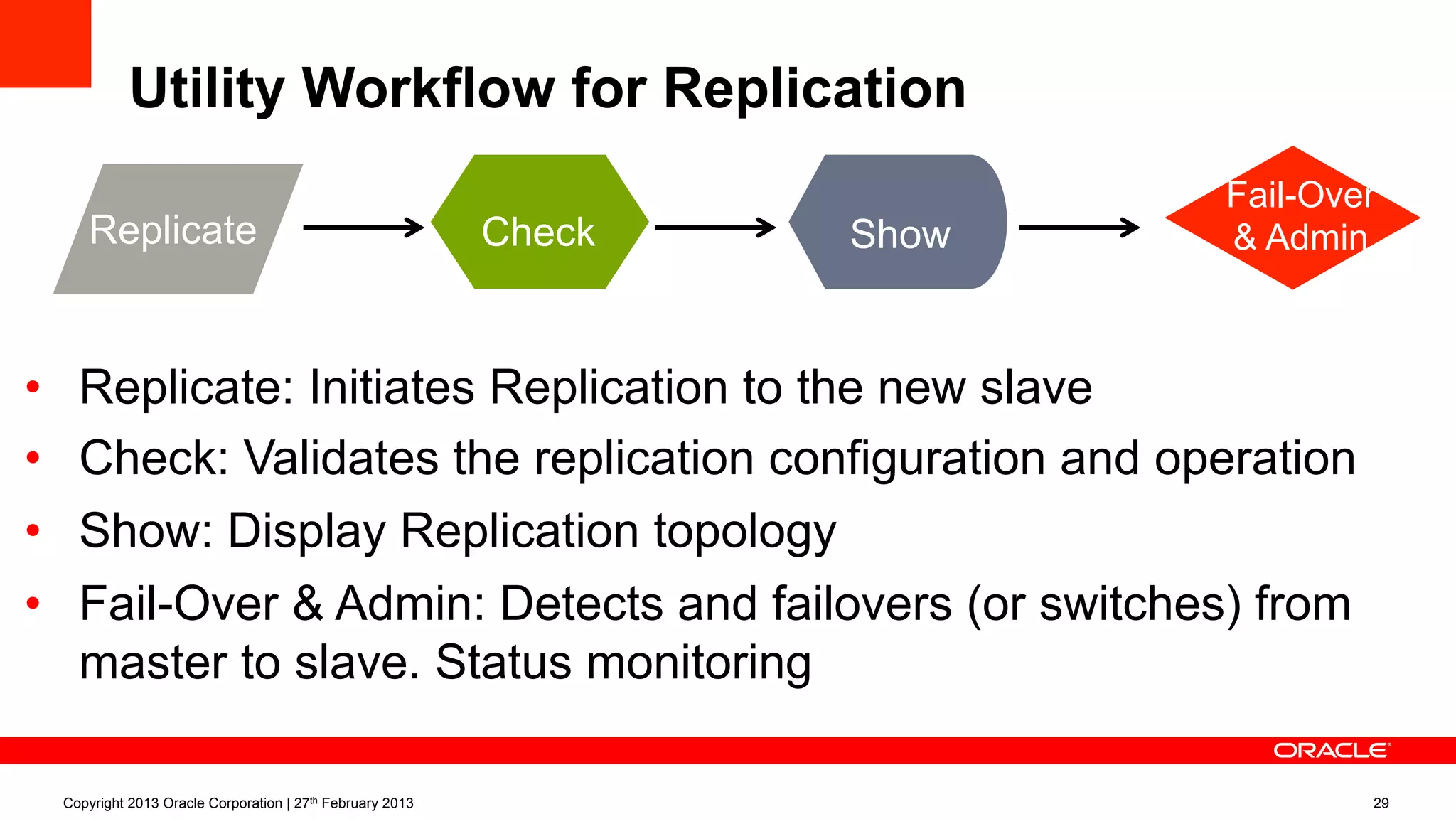 Utility Workflow for Replication

Replicate

Check

Show

Fail-Over & Admin

• Replicate: Initiates Replication to the new slave
• Check: Validates the replication configuration and operation
• Show: Display Replication topology
• Fail-Over & Admin: Detects and failovers (or switches) from master to slave. Status monitoring

ORACLE

Copyright 2013 Oracle Corporation | 27th February 2013

29